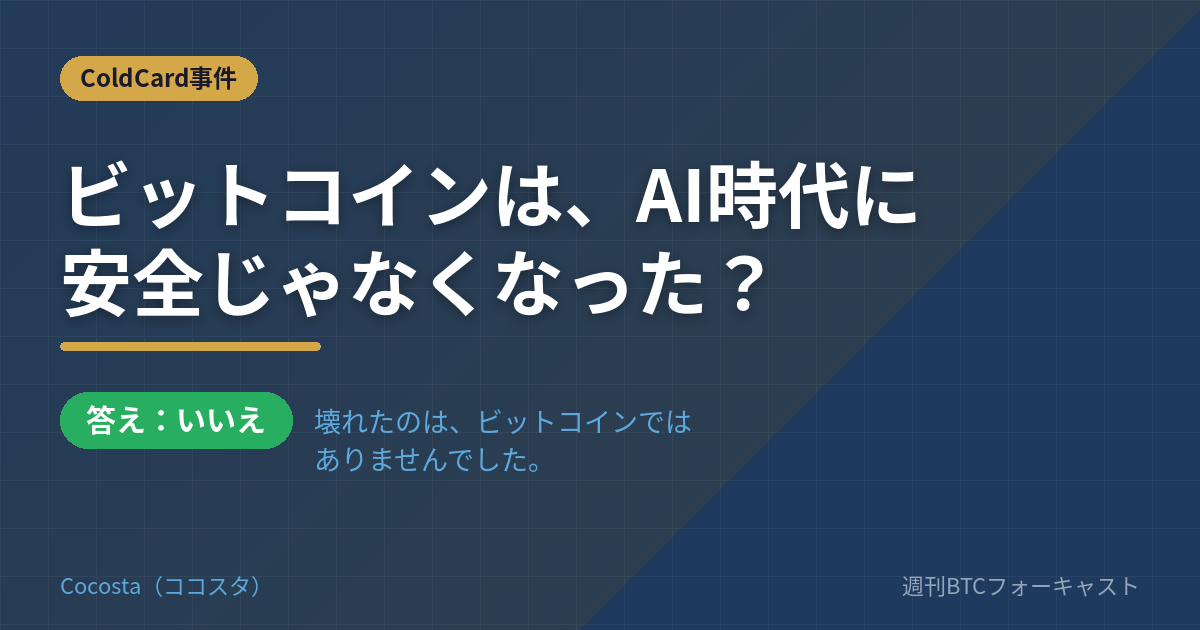 ColdCard事件

ビットコインは、AI時代に安全じゃなくなった？

答え：いいえ

壊れたのは、ビットコインではありませんでした。

Cocosta（ココスタ）

週刊BTCフォーキャスト